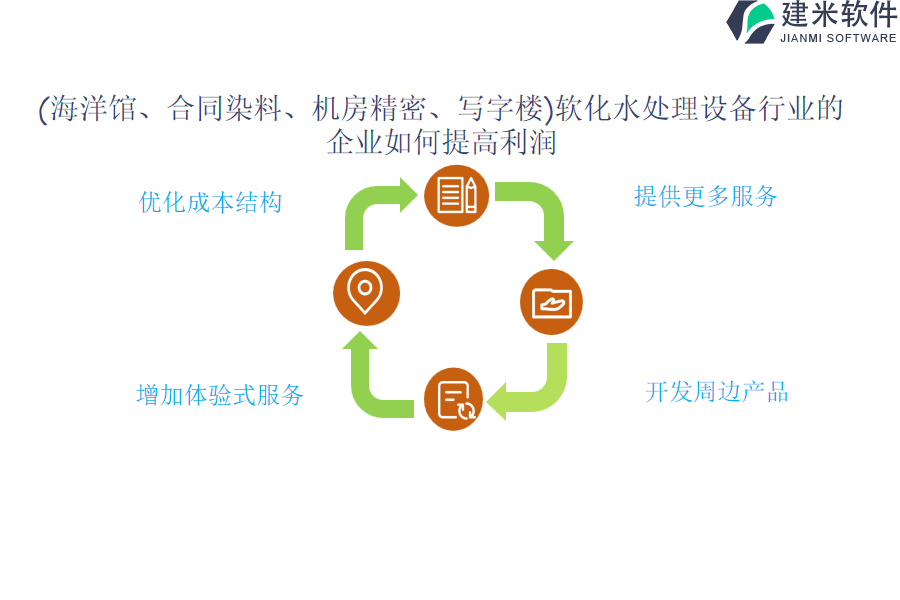 建米软件
JIANMI SOFTWARE

(海洋馆、合同染料、机房精密、写字楼)软化水处理设备行业的企业如何提高利润

优化成本结构

提供更多服务

增加体验式服务

开发周边产品